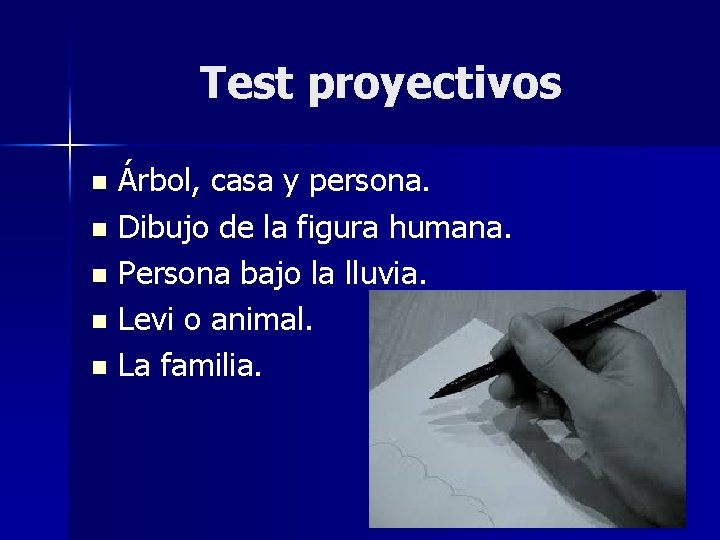 Test proyectivos

- Árbol, casa y persona.
- Dibujo de la figura humana.
- Persona bajo la lluvia.
- Levi o animal.
- La familia.